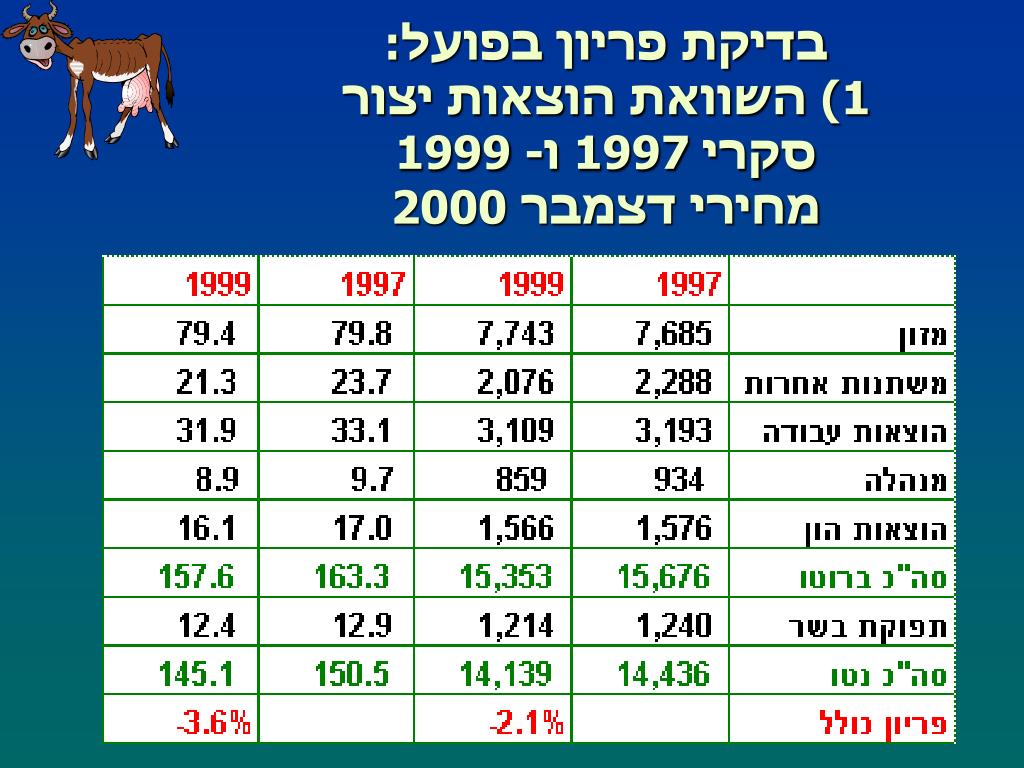 בדיקת פריון בפועל:
1) השוואת הוצאות יצור
סקרי 1997 ו- 1999
מחירי דצמבר 2000

| | 1997 | 1999 | 1997 | 1999 |
|---|---|---|---|---|
| מזון | 7,685 | 7,743 | 79.8 | 79.4 |
| משתנות אחרות | 2,288 | 2,076 | 23.7 | 21.3 |
| הוצאות עבודה | 3,193 | 3,109 | 33.1 | 31.9 |
| מנהלה | 934 | 859 | 9.7 | 8.9 |
| הוצאות הון | 1,576 | 1,566 | 17.0 | 16.1 |
| סה"כ ברוטו | 15,676 | 15,353 | 163.3 | 157.6 |
| תפוקת בשר | 1,240 | 1,214 | 12.9 | 12.4 |
| סה"כ נטו | 14,436 | 14,139 | 150.5 | 145.1 |
| פריון כולל | | -2.1% | | -3.6% |